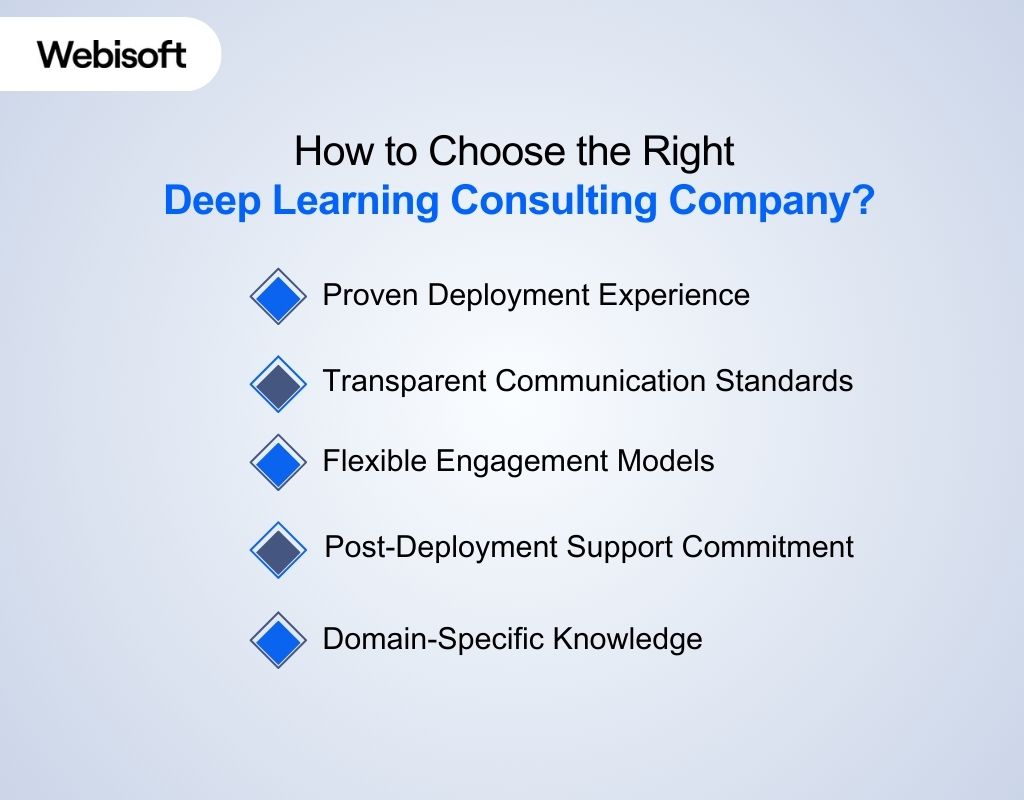 Webisoft

How to Choose the Right
Deep Learning Consulting Company?

Proven Deployment Experience

Transparent Communication Standards

Flexible Engagement Models

Post-Deployment Support Commitment

Domain-Specific Knowledge